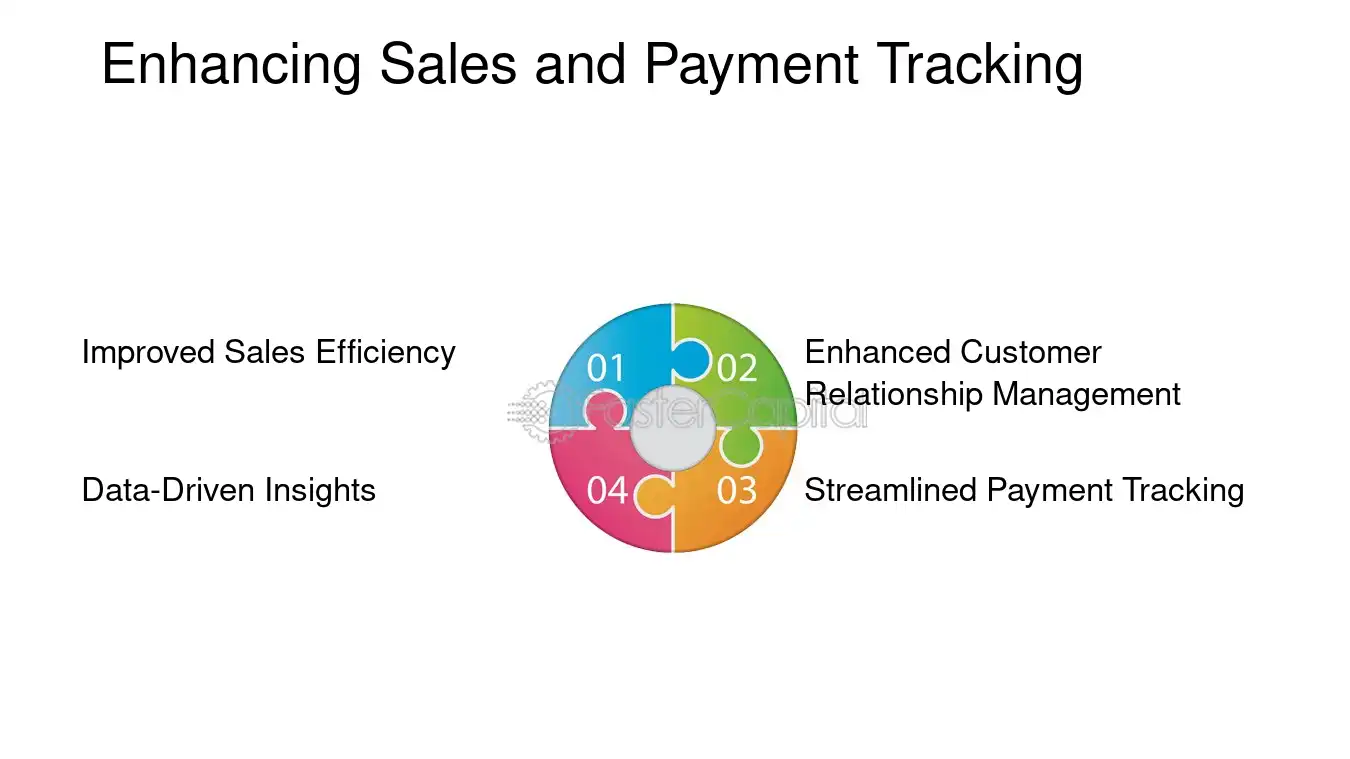 Enhancing Sales and Payment Tracking

Improved Sales Efficiency

01

02

Enhanced Customer Relationship Management

FasterCapital

Data-Driven Insights

04

03

Streamlined Payment Tracking